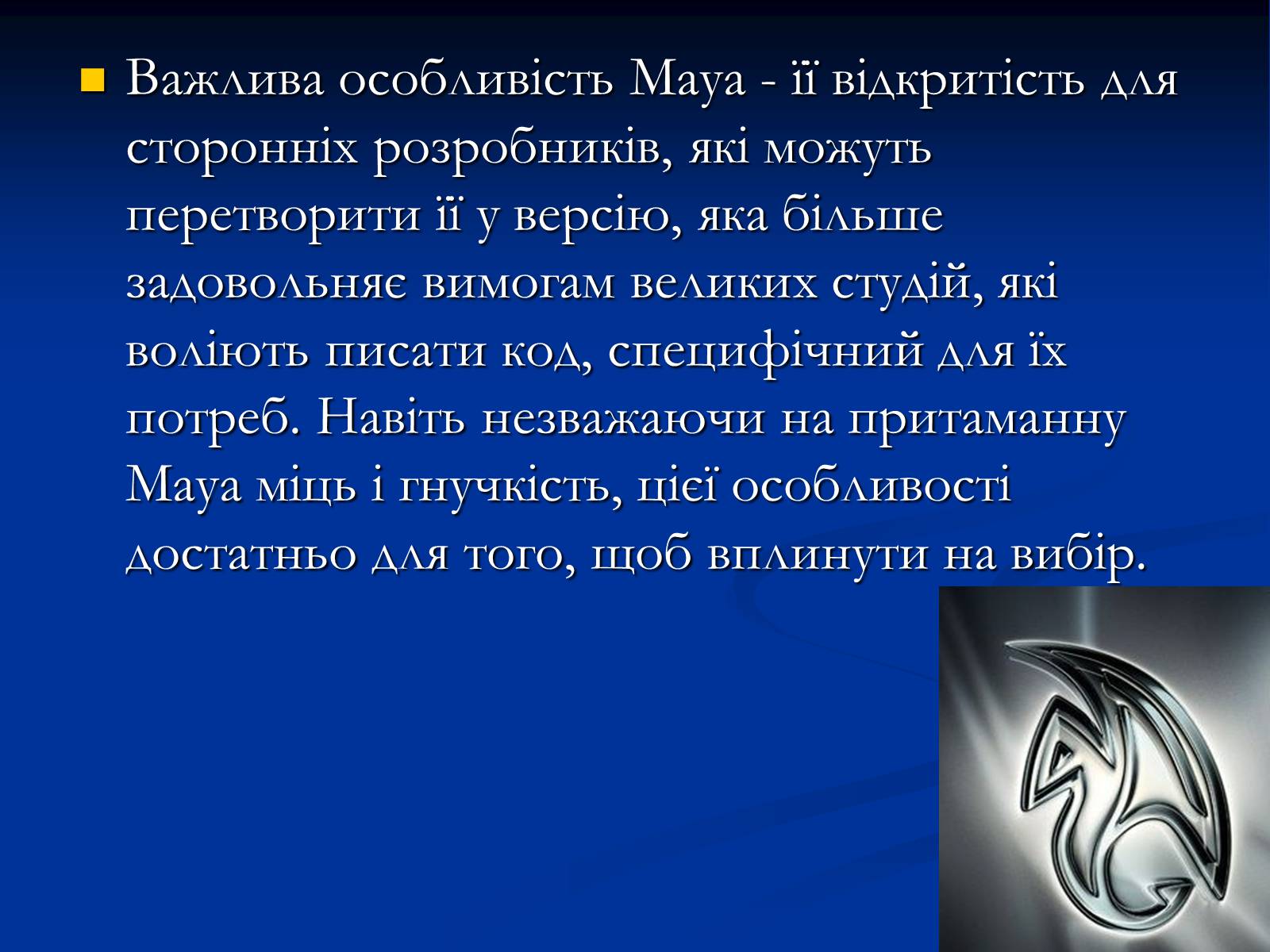 Важлива особливість Maya - її відкритість для сторонніх розробників, які можуть перетворити її у версію, яка більше задовольняє вимогам великих студій, які воліють писати код, специфічний для їх потреб. Навіть незважаючи на притаманну Maya міць і гнучкість, цієї особливості достатньо для того, щоб вплинути на вибір.